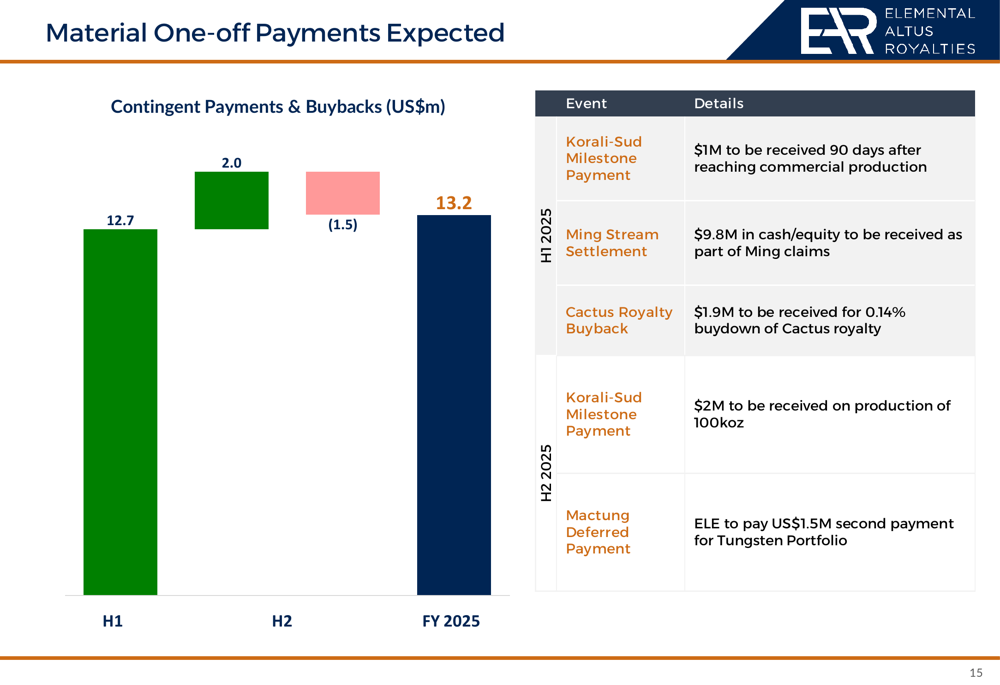 Material One-off Payments Expected

EAR ELEMENTAL ALTUS ROYALTIES

Contingent Payments & Buybacks (US$m)

12.7

2.0

(1.5)

13.2

H1

H2

FY 2025

| | Event | Details |
|---|---|---|
| H1 2025 | Korali-Sud Milestone Payment | $1M to be received 90 days after reaching commercial production |
| H1 2025 | Ming Stream Settlement | $9.8M in cash/equity to be received as part of Ming claims |
| H1 2025 | Cactus Royalty Buyback | $1.9M to be received for 0.14% buydown of Cactus royalty |
| H2 2025 | Korali-Sud Milestone Payment | $2M to be received on production of 100koz |
| H2 2025 | Mactung Deferred Payment | ELE to pay US$1.5M second payment for Tungsten Portfolio |

15